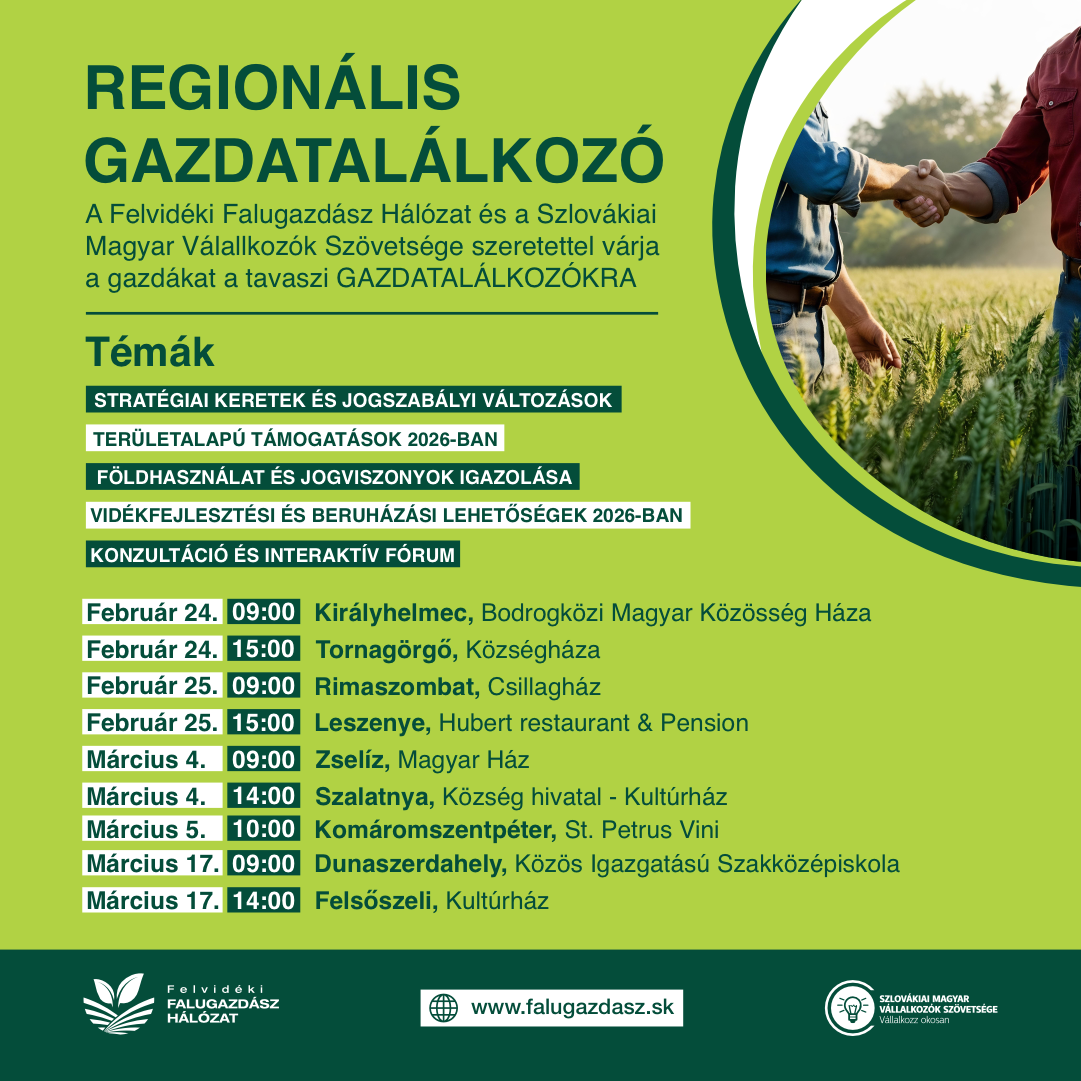 REGIONÁLIS GAZDATALÁLKOZÓ

A Felvidéki Falugazdász Hálózat és a Szlovákiai Magyar Válallkozók Szövetsége szeretettel várja a gazdákat a tavaszi GAZDATALÁLKOZÓKRA

Témák

STRATÉGIAI KERETEK ÉS JOGSZABÁLYI VÁLTOZÁSOK

TERÜLETALAPÚ TÁMOGATÁSOK 2026-BAN

FÖLDHASZNÁLAT ÉS JOGVISZONYOK IGAZOLÁSA

VIDÉKFEJLESZTÉSI ÉS BERUHÁZÁSI LEHETŐSÉGEK 2026-BAN

KONZULTÁCIÓ ÉS INTERAKTÍV FÓRUM

Február 24. 09:00 Királyhelmec, Bodrogközi Magyar Közösség Háza
Február 24. 15:00 Tornagörgő, Községháza
Február 25. 09:00 Rimaszombat, Csillagház
Február 25. 15:00 Leszenye, Hubert restaurant & Pension
Március 4. 09:00 Zselíz, Magyar Ház
Március 4. 14:00 Szalatnya, Község hivatal - Kultúrház
Március 5. 10:00 Komáromszentpéter, St. Petrus Vini
Március 17. 09:00 Dunaszerdahely, Közös Igazgatású Szakközépiskola
Március 17. 14:00 Felsőszeli, Kultúrház

Felvidéki FALUGAZDÁSZ HÁLÓZAT

www.falugazdasz.sk

SZLOVÁKIAI MAGYAR VÁLLALKOZÓK SZÖVETSÉGE
Vállalkozz okosan